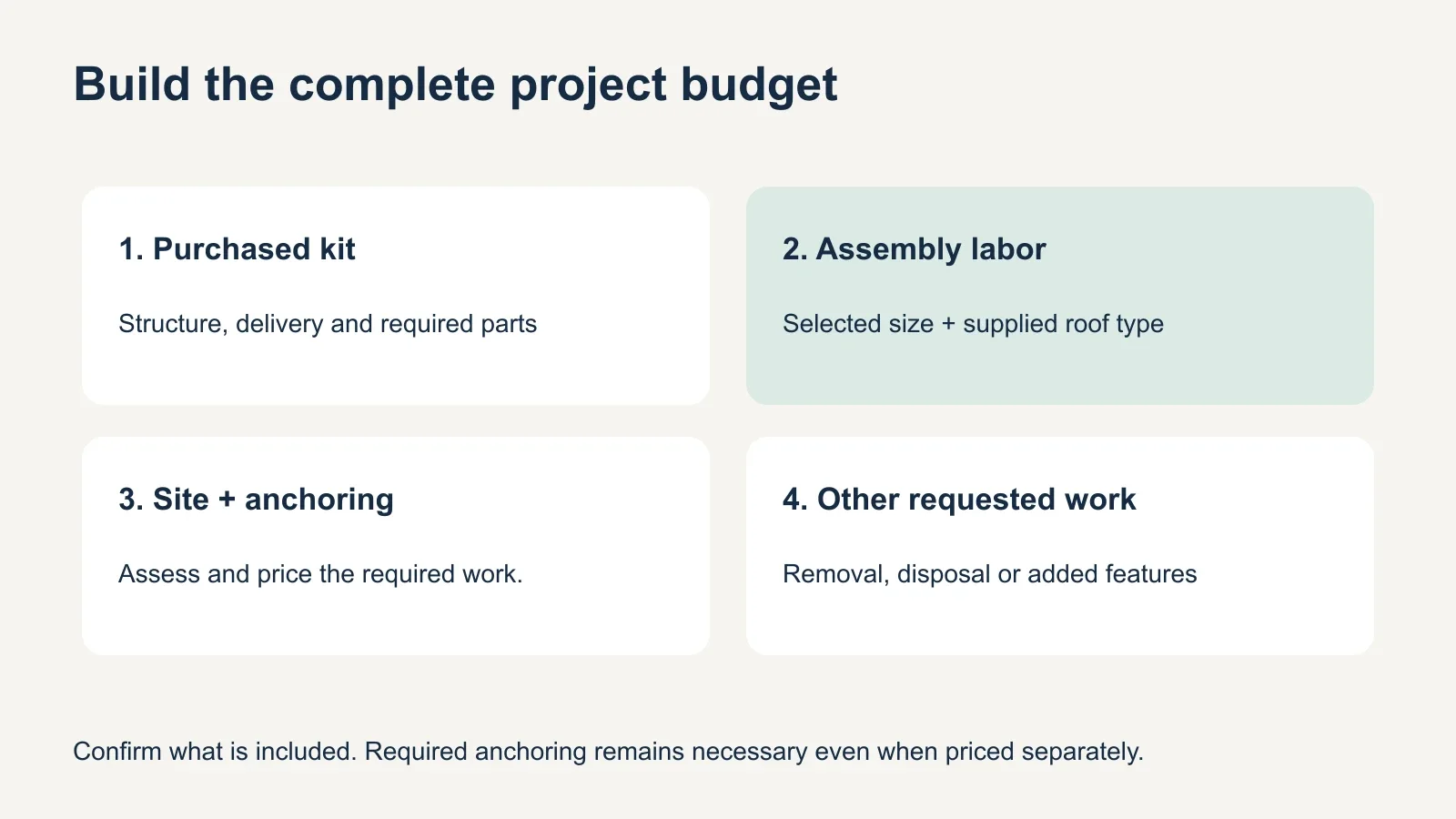 Build the complete project budget

1. Purchased kit

Structure, delivery and required parts

2. Assembly labor

Selected size + supplied roof type

3. Site + anchoring

Assess and price the required work.

4. Other requested work

Removal, disposal or added features

Confirm what is included. Required anchoring remains necessary even when priced separately.